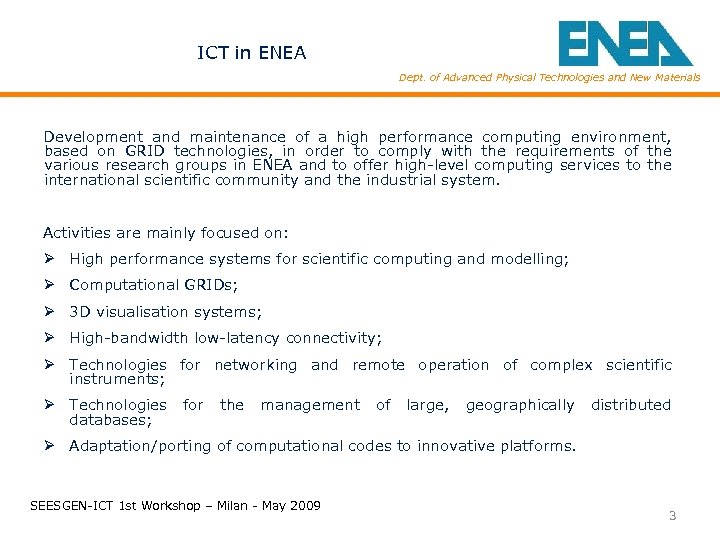 ICT in ENEA

ENEA

Dept. of Advanced Physical Technologies and New Materials

Development and maintenance of a high performance computing environment, based on GRID technologies, in order to comply with the requirements of the various research groups in ENEA and to offer high-level computing services to the international scientific community and the industrial system.

Activities are mainly focused on:

➢ High performance systems for scientific computing and modelling;

➢ Computational GRIDs;

➢ 3D visualisation systems;

➢ High-bandwidth low-latency connectivity;

➢ Technologies for networking and remote operation of complex scientific instruments;

➢ Technologies for the management of large, geographically distributed databases;

➢ Adaptation/porting of computational codes to innovative platforms.

SEESGEN-ICT 1st Workshop – Milan - May 2009

3